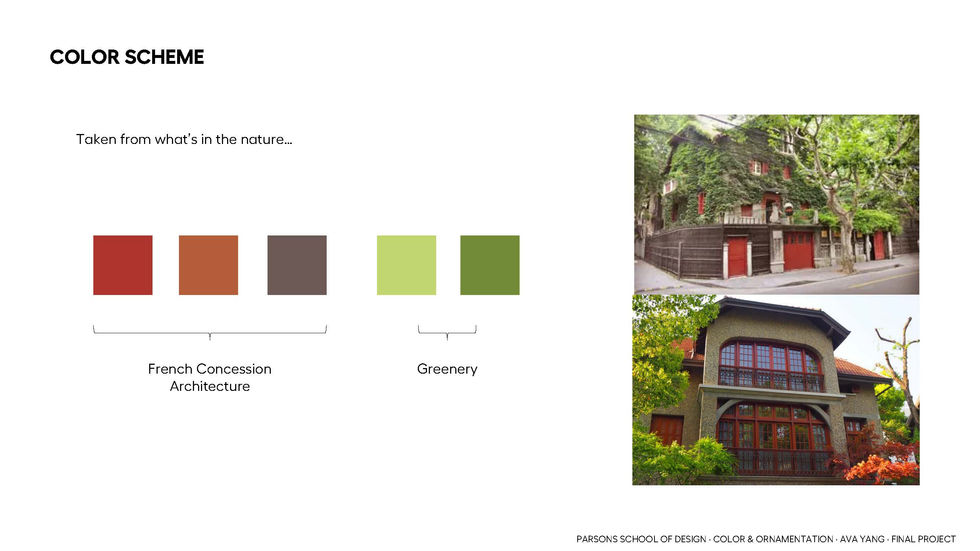 COLOR SCHEME

Taken from what's in the nature...

French Concession Architecture

Greenery

PARSONS SCHOOL OF DESIGN · COLOR & ORNAMENTATION · AVA YANG · FINAL PROJECT